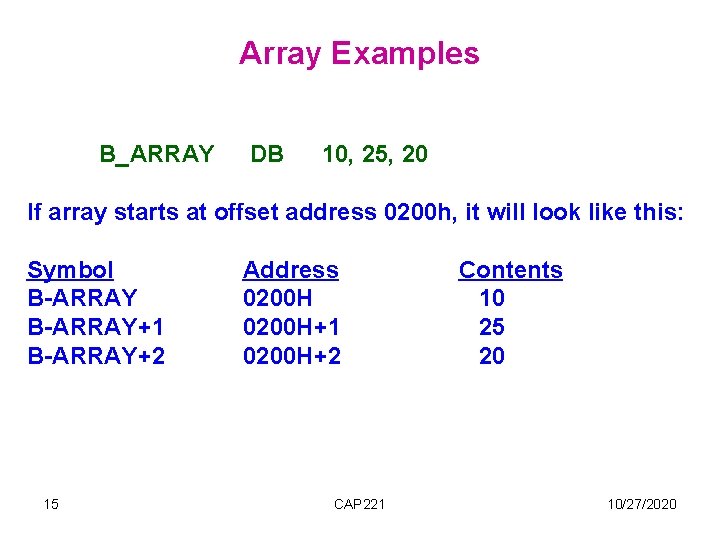 Array Examples

B_ARRAY DB 10, 25, 20

If array starts at offset address 0200h, it will look like this:

| Symbol | Address | Contents |
|---|---|---|
| B-ARRAY | 0200H | 10 |
| B-ARRAY+1 | 0200H+1 | 25 |
| B-ARRAY+2 | 0200H+2 | 20 |

15 CAP221 10/27/2020